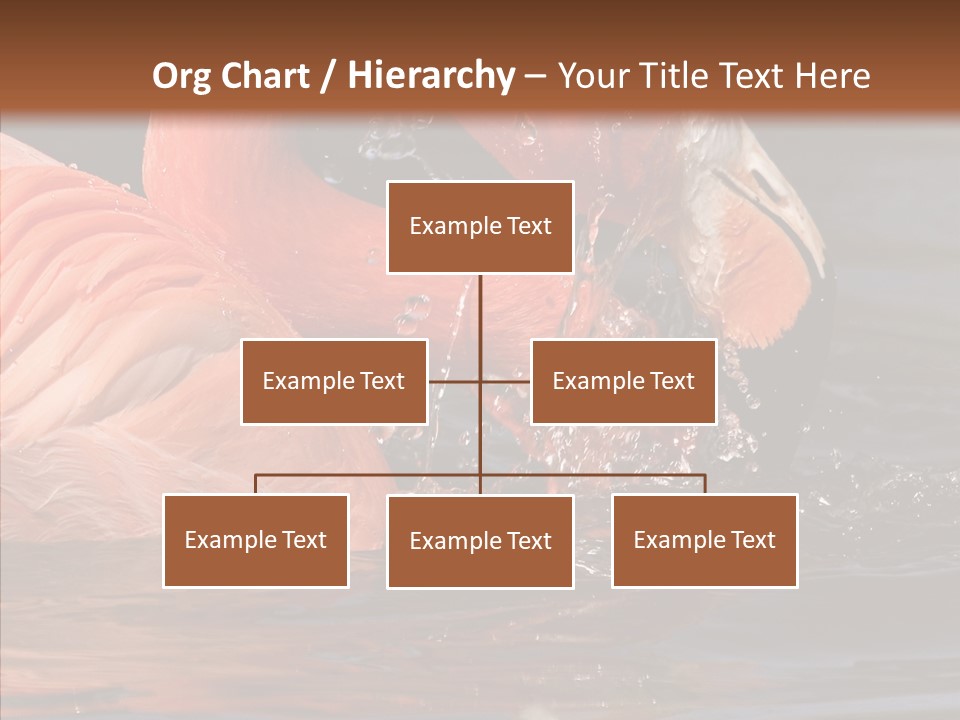 Org Chart / Hierarchy – Your Title Text Here

Example Text

Example Text

Example Text

Example Text

Example Text

Example Text